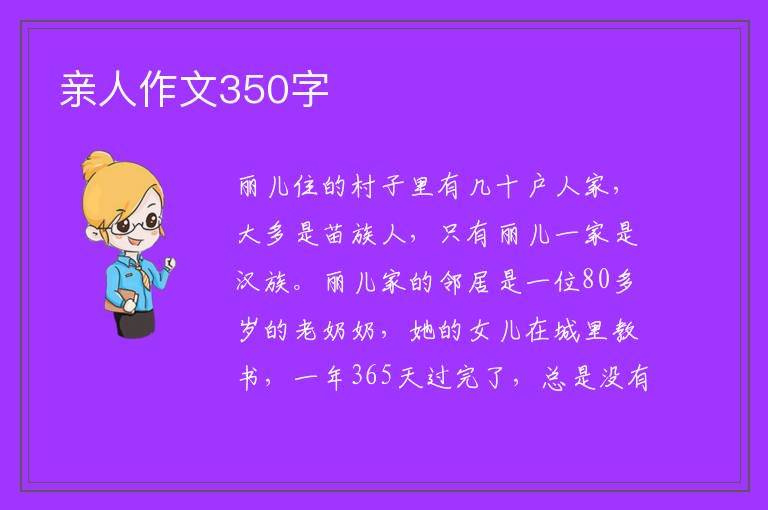 亲人作文350字

丽儿住的村子里有几十户人家，大多是苗族人，只有丽儿一家是汉族。丽儿家的邻居是一位80多岁的老奶奶，她的女儿在城里教书，一年365天过完了，总是没有